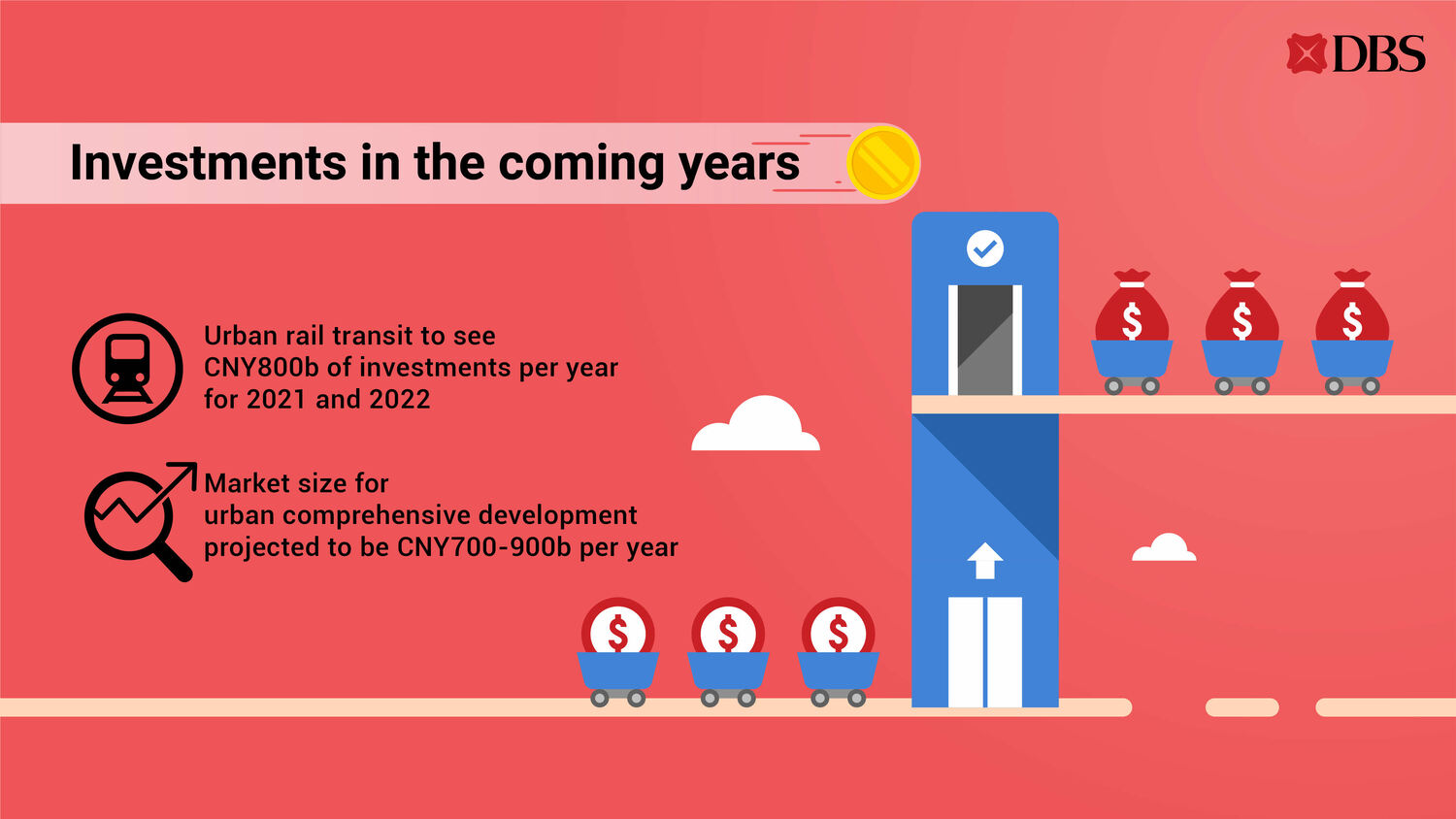 DBS

Investments in the coming years

Urban rail transit to see CNY800b of investments per year for 2021 and 2022

Market size for urban comprehensive development projected to be CNY700-900b per year

$ $ $

$ $ $